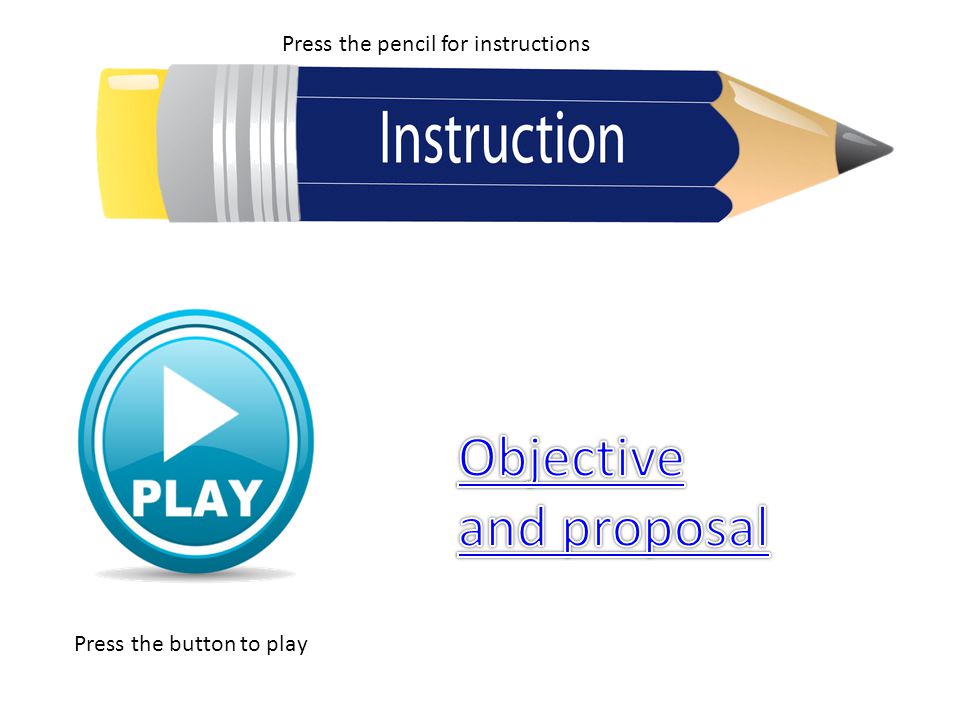 Press the pencil for instructions

Instruction

PLAY

Objective and proposal

Press the button to play